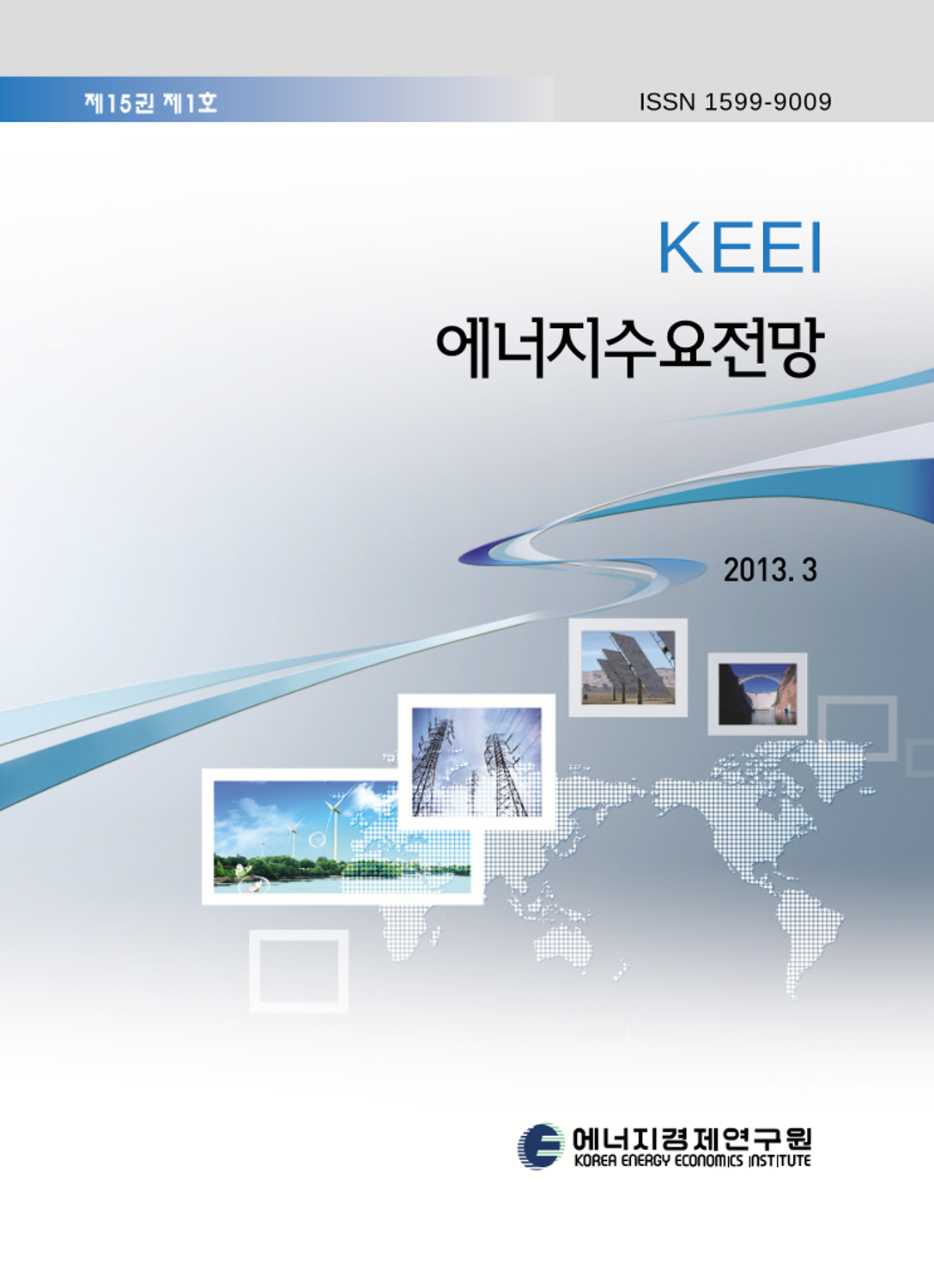 제15권 제1호

ISSN 1599-9009

KEEI
에너지수요전망

2013. 3

에너지경제연구원
KOREA ENERGY ECONOMICS INSTITUTE